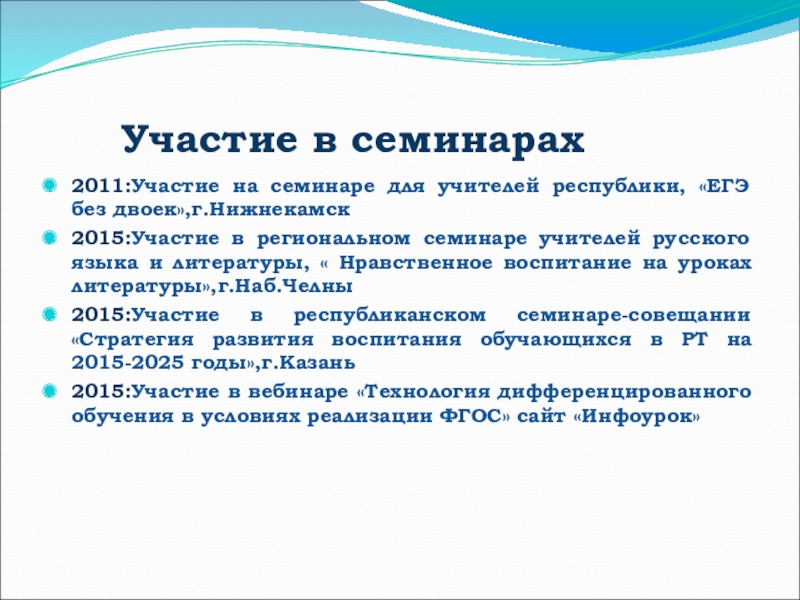 Участие в семинарах

2011:Участие на семинаре для учителей республики, «ЕГЭ без двоек»,г.Нижнекамск

2015:Участие в региональном семинаре учителей русского языка и литературы, « Нравственное воспитание на уроках литературы»,г.Наб.Челны

2015:Участие в республиканском семинаре-совещании «Стратегия развития воспитания обучающихся в РТ на 2015-2025 годы»,г.Казань

2015:Участие в вебинаре «Технология дифференцированного обучения в условиях реализации ФГОС» сайт «Инфоурок»